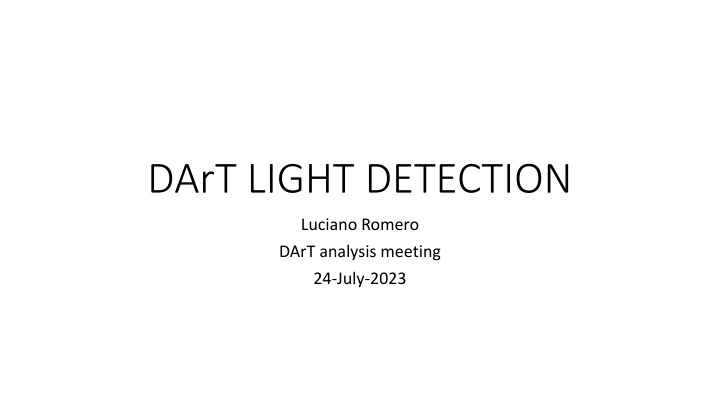 DArT LIGHT DETECTION

Luciano Romero
DArT analysis meeting
24-July-2023